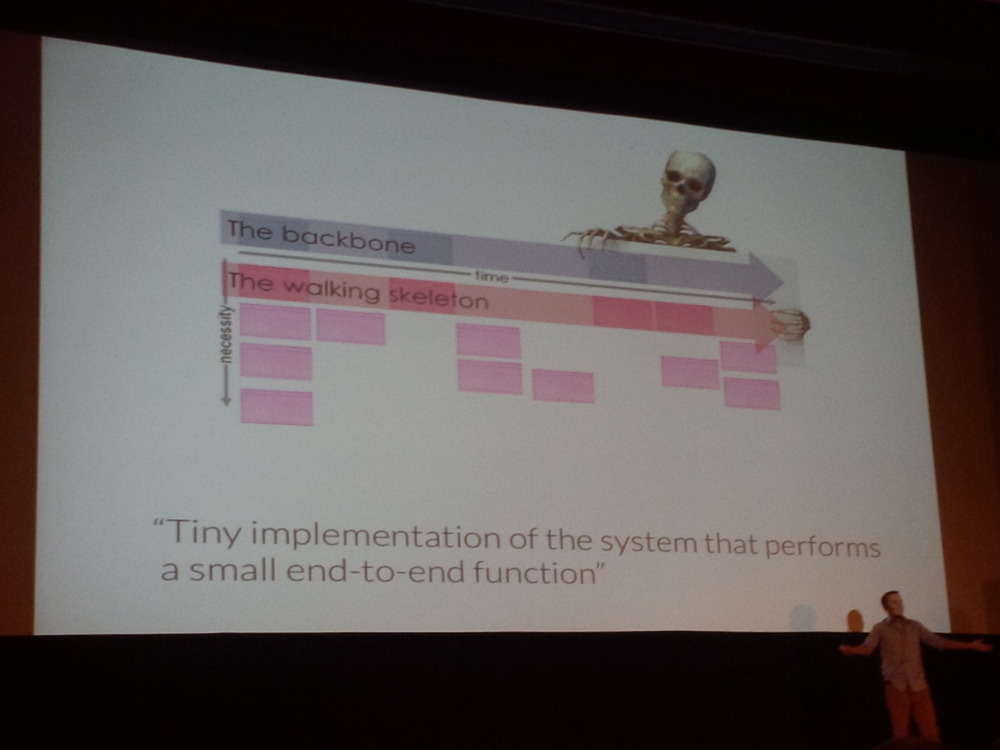 The backbone
time
The walking skeleton
necessity

“Tiny implementation of the system that performs a small end-to-end function”